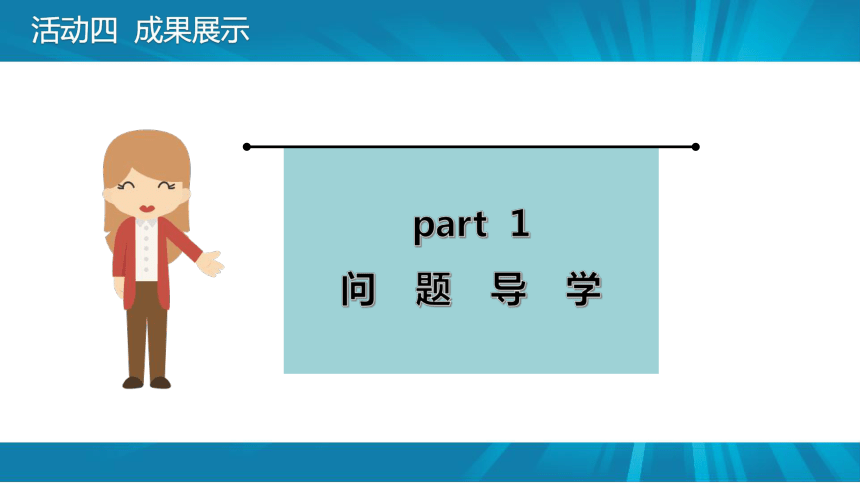 活动四 成果展示

part 1

问 题 导 学